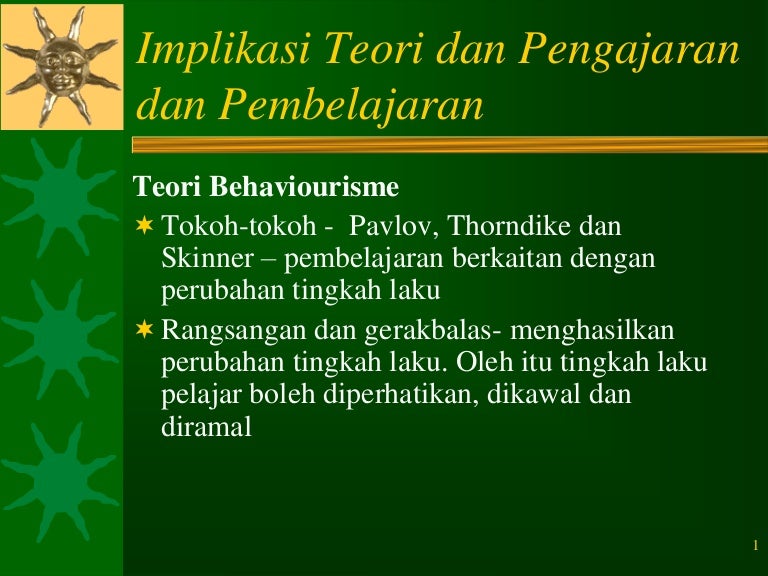 Implikasi Teori dan Pengajaran dan Pembelajaran

Teori Behaviourisme

Tokoh-tokoh - Pavlov, Thorndike dan Skinner – pembelajaran berkaitan dengan perubahan tingkah laku

Rangsangan dan gerakbalas- menghasilkan perubahan tingkah laku. Oleh itu tingkah laku pelajar boleh diperhatikan, dikawal dan diramal

1